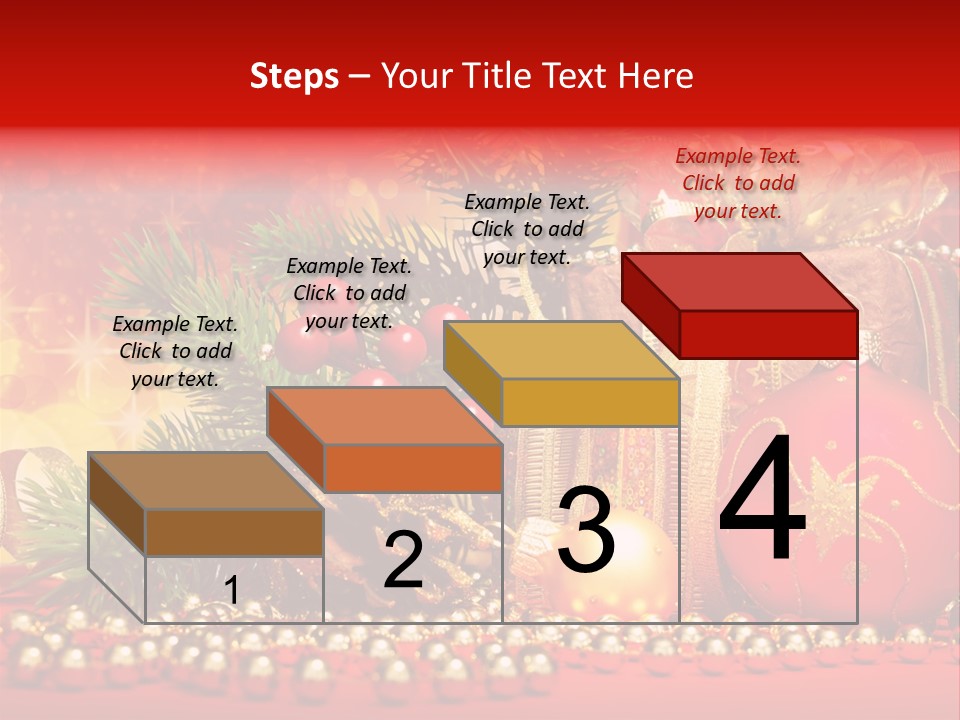 Steps – Your Title Text Here

Example Text. Click to add your text.

Example Text. Click to add your text.

Example Text. Click to add your text.

Example Text. Click to add your text.

1

2

3

4